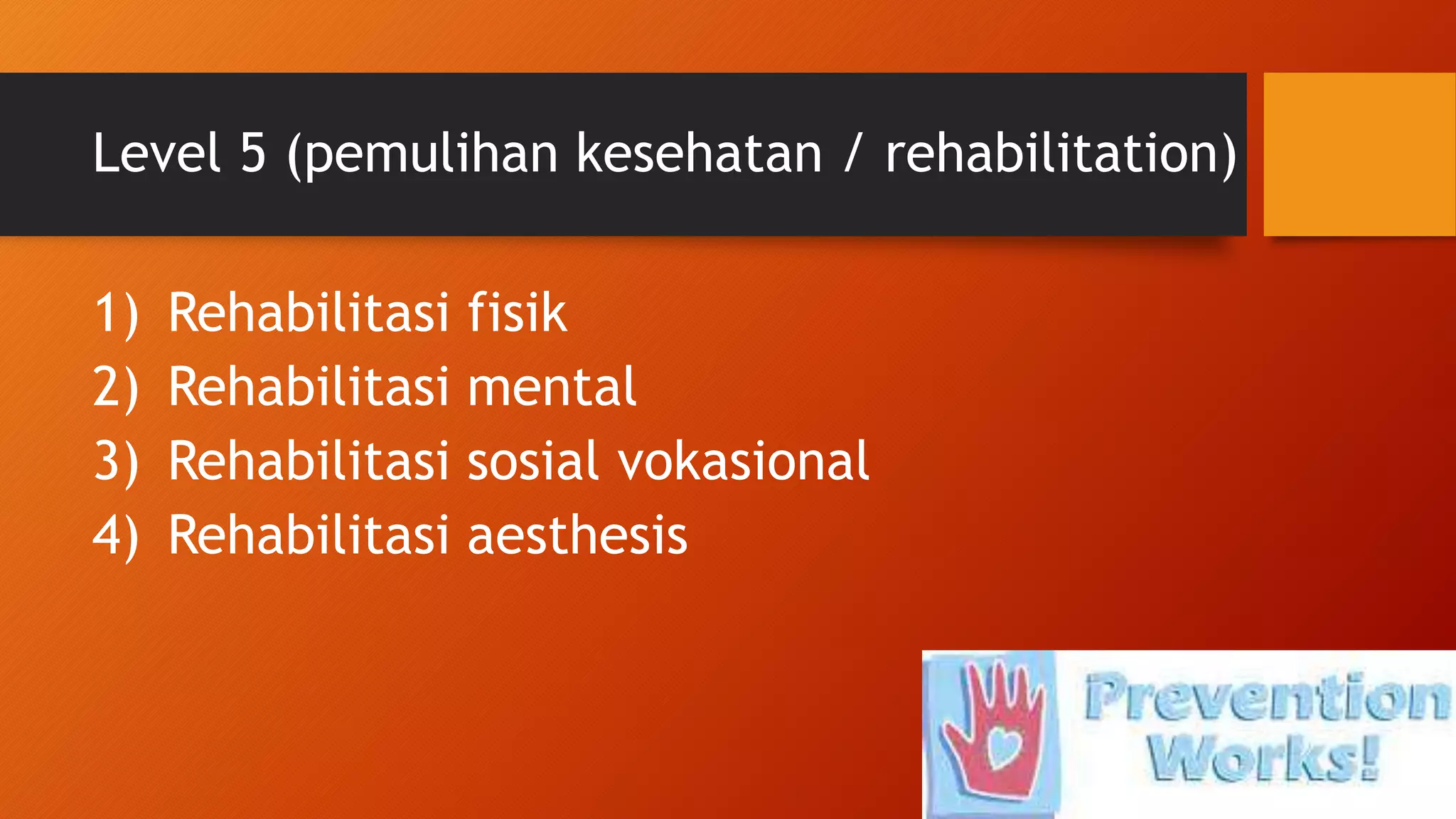 Level 5 (pemulihan kesehatan / rehabilitation)

1) Rehabilitasi fisik
2) Rehabilitasi mental
3) Rehabilitasi sosial vokasional
4) Rehabilitasi aesthesis

Prevention Works!